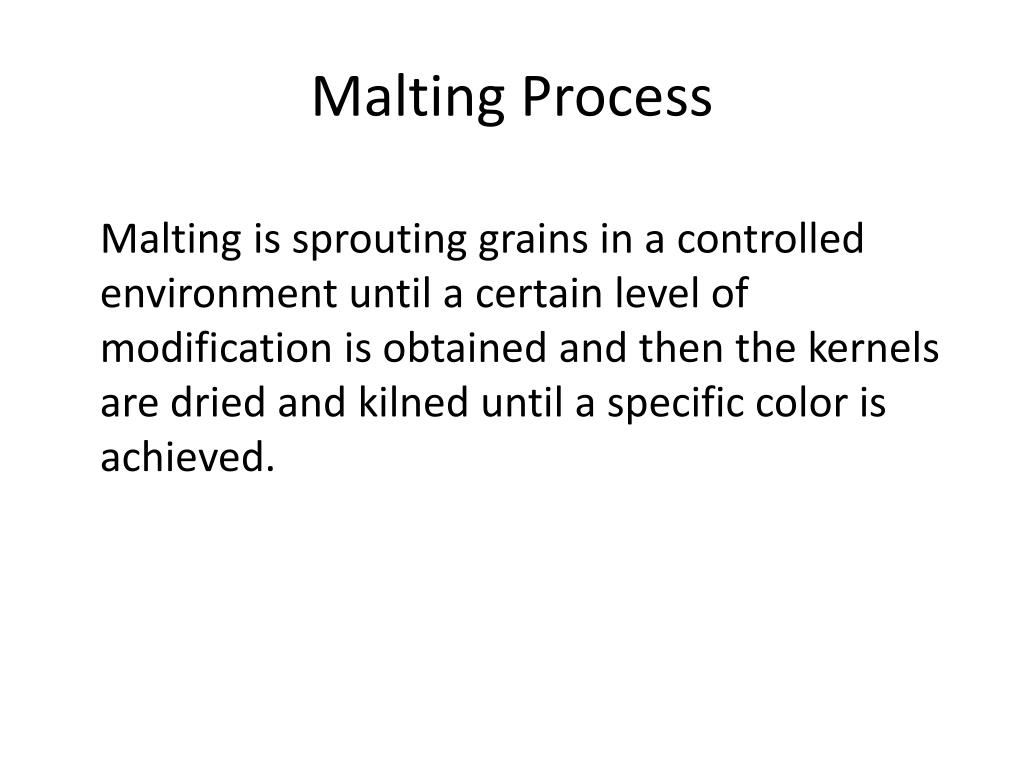 Malting Process

Malting is sprouting grains in a controlled environment until a certain level of modification is obtained and then the kernels are dried and kilned until a specific color is achieved.